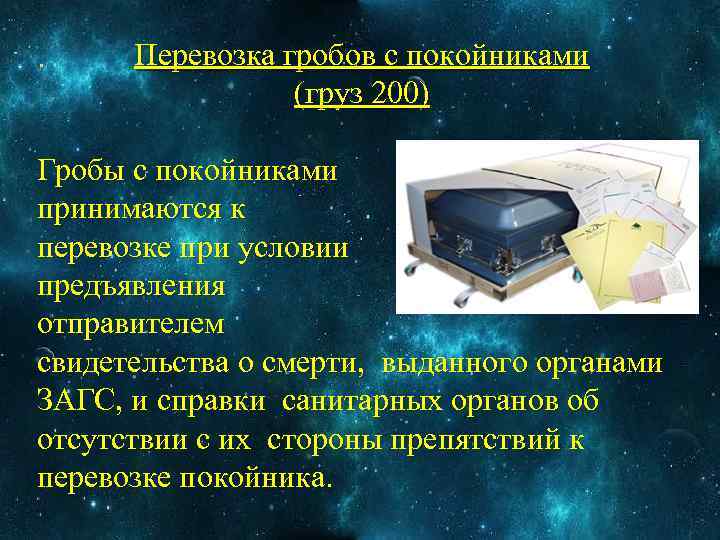 Перевозка гробов с покойниками
(груз 200)

Гробы с покойниками принимаются к перевозке при условии предъявления отправителем свидетельства о смерти, выданного органами ЗАГС, и справки санитарных органов об отсутствии с их стороны препятствий к перевозке покойника.